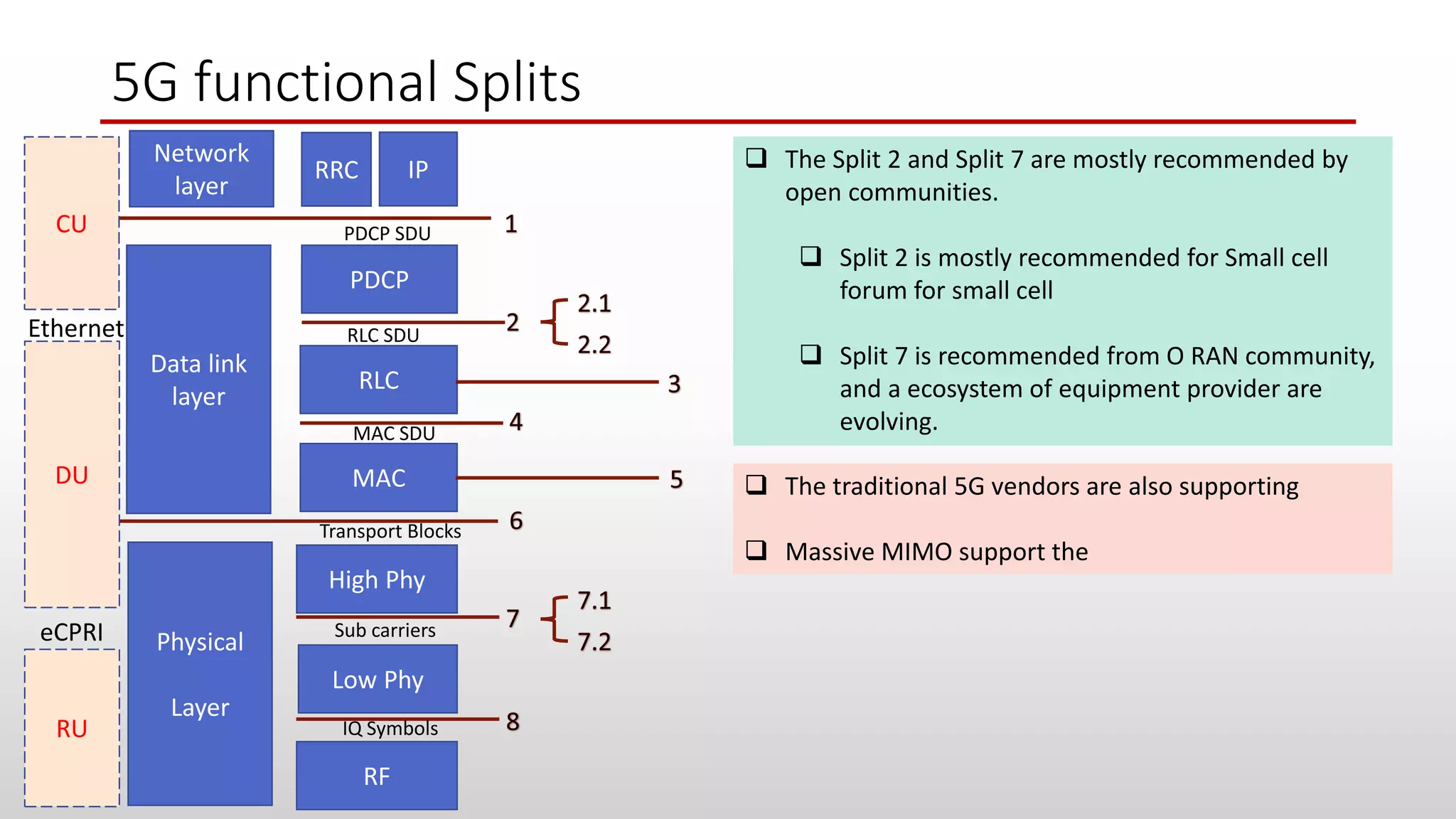 5G functional Splits

CU

Ethernet

DU

eCPRI

RU

Network layer

Data link layer

Physical Layer

RRC

IP

1

PDCP SDU

PDCP

2

2.1

2.2

RLC SDU

RLC

3

4

MAC SDU

MAC

5

6

Transport Blocks

High Phy

7

7.1

7.2

Sub carriers

Low Phy

8

IQ Symbols

RF

❑ The Split 2 and Split 7 are mostly recommended by open communities.

❑ Split 2 is mostly recommended for Small cell forum for small cell

❑ Split 7 is recommended from O RAN community, and a ecosystem of equipment provider are evolving.

❑ The traditional 5G vendors are also supporting

❑ Massive MIMO support the